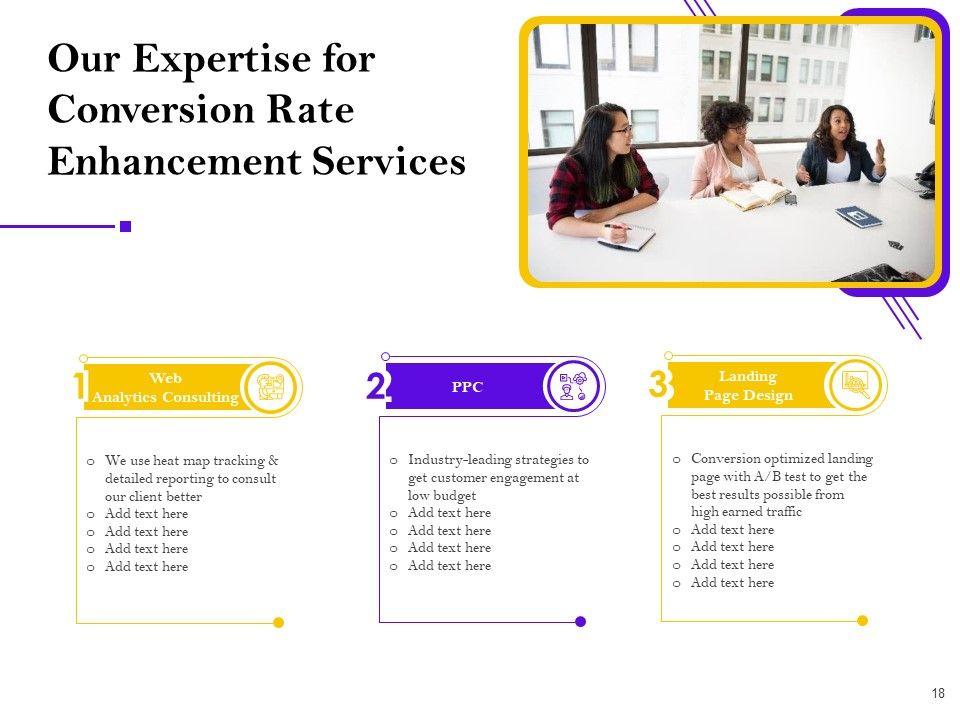 Our Expertise for Conversion Rate Enhancement Services

1 Web Analytics Consulting

o We use heat map tracking & detailed reporting to consult our client better
o Add text here
o Add text here
o Add text here
o Add text here

2 PPC

o Industry-leading strategies to get customer engagement at low budget
o Add text here
o Add text here
o Add text here
o Add text here

3 Landing Page Design

o Conversion optimized landing page with A/B test to get the best results possible from high earned traffic
o Add text here
o Add text here
o Add text here
o Add text here

18